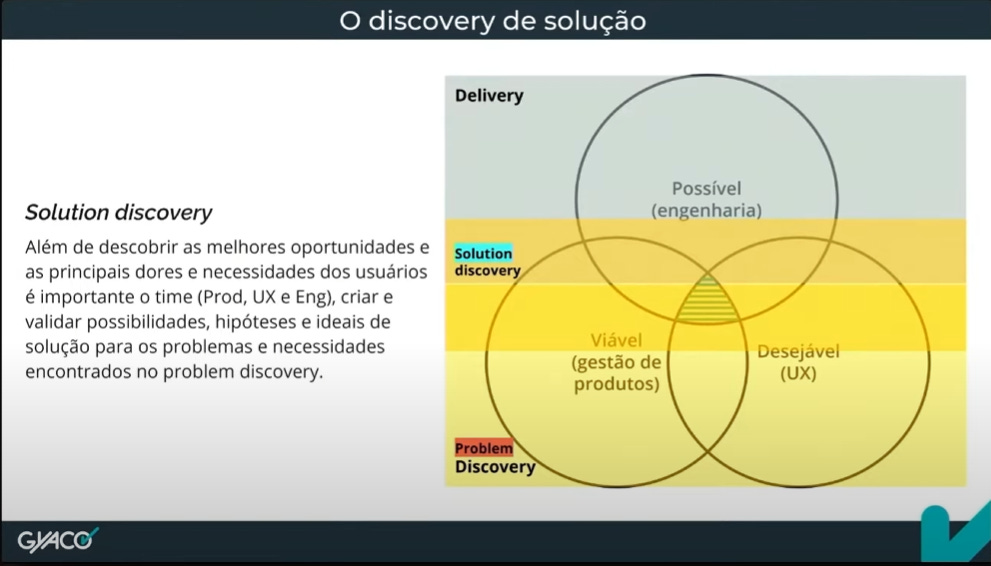 O discovery de solução

Solution discovery

Além de descobrir as melhores oportunidades e as principais dores e necessidades dos usuários é importante o time (Prod, UX e Eng), criar e validar possibilidades, hipóteses e ideais de solução para os problemas e necessidades encontrados no problem discovery.

Delivery

Possível (engenharia)

Solution discovery

Viável (gestão de produtos)

Desejável (UX)

Problem Discovery

GYACO